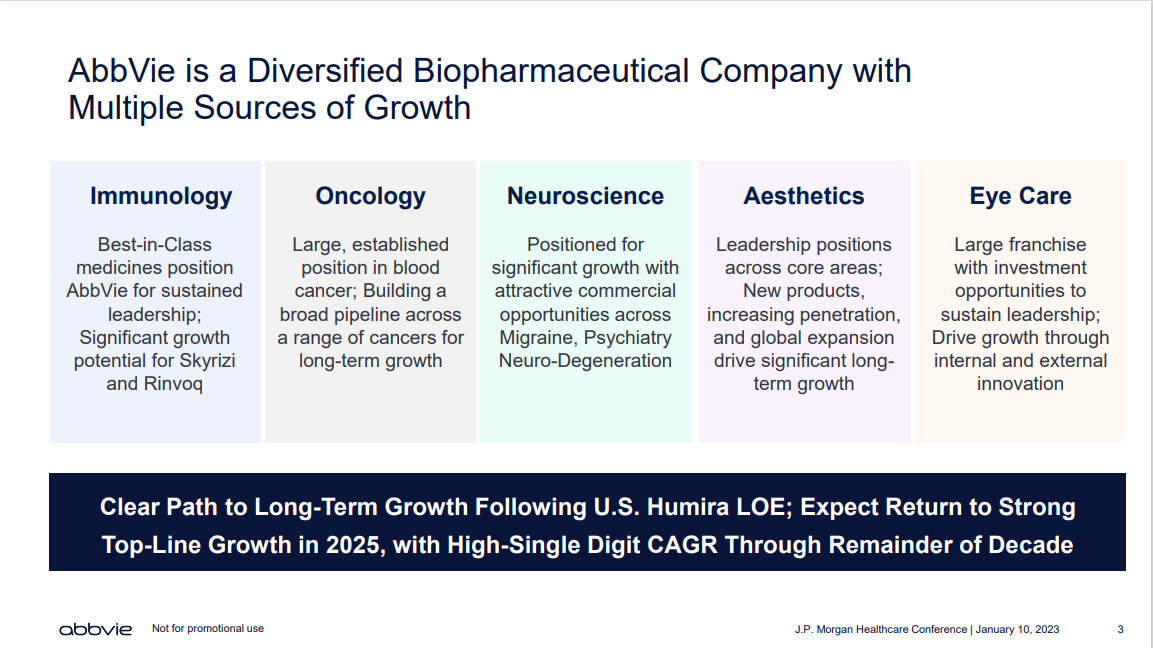 AbbVie is a Diversified Biopharmaceutical Company with Multiple Sources of Growth

Immunology

Best-in-Class medicines position AbbVie for sustained leadership; Significant growth potential for Skyrizi and Rinvoq

Oncology

Large, established position in blood cancer; Building a broad pipeline across a range of cancers for long-term growth

Neuroscience

Positioned for significant growth with attractive commercial opportunities across Migraine, Psychiatry Neuro-Degeneration

Aesthetics

Leadership positions across core areas; New products, increasing penetration, and global expansion drive significant long-term growth

Eye Care

Large franchise with investment opportunities to sustain leadership; Drive growth through internal and external innovation

Clear Path to Long-Term Growth Following U.S. Humira LOE; Expect Return to Strong Top-Line Growth in 2025, with High-Single Digit CAGR Through Remainder of Decade

abbvie Not for promotional use

J.P. Morgan Healthcare Conference | January 10, 2023 3